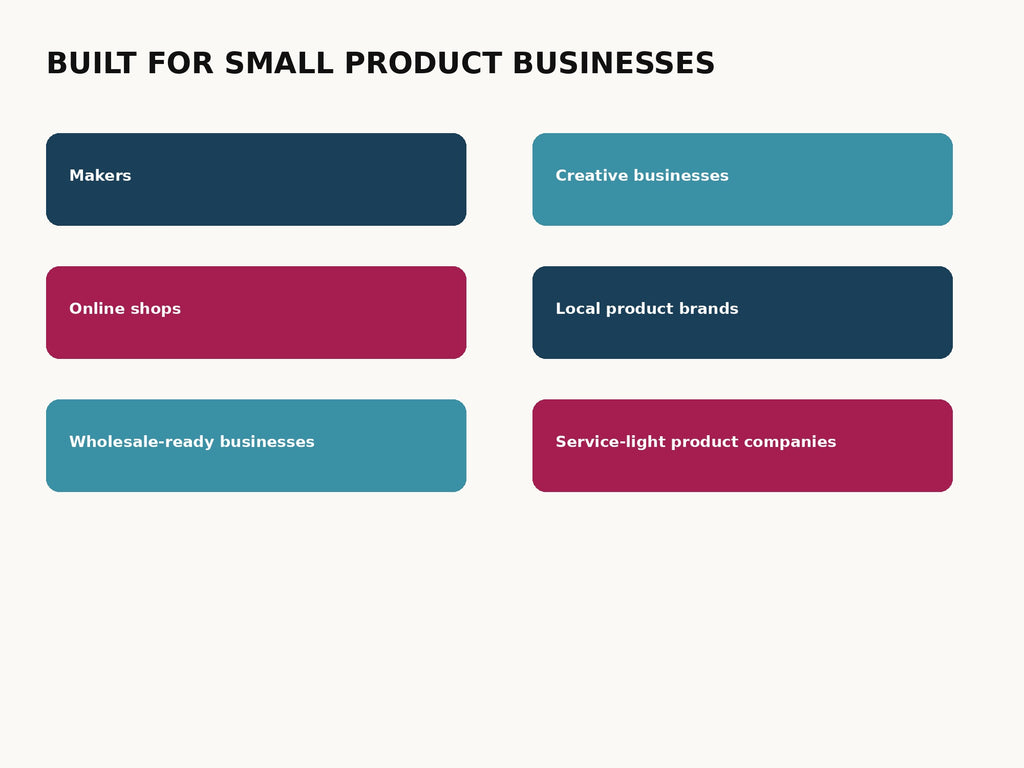 BUILT FOR SMALL PRODUCT BUSINESSES

Makers

Creative businesses

Online shops

Local product brands

Wholesale-ready businesses

Service-light product companies